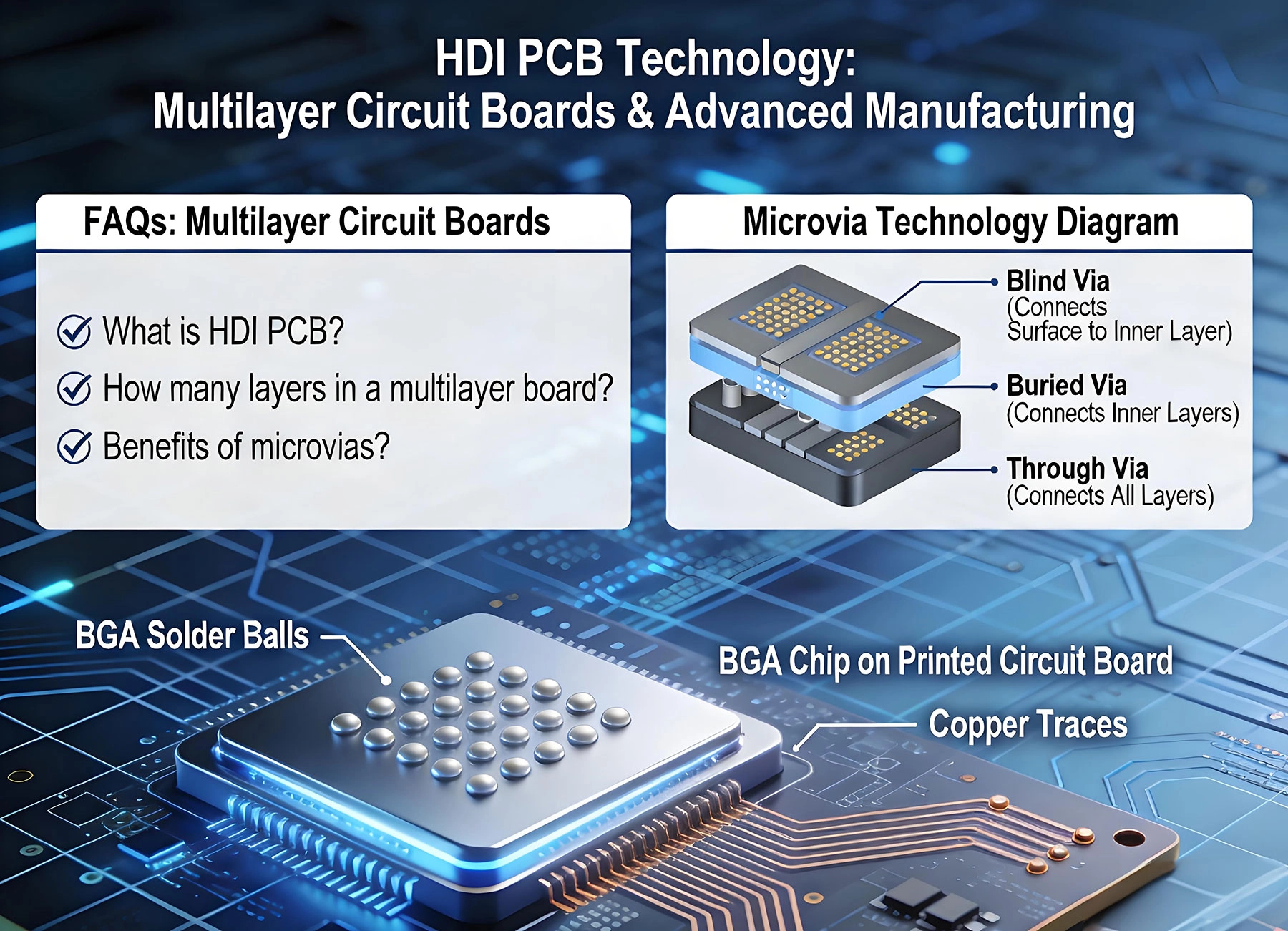 HDI PCB Technology:
Multilayer Circuit Boards & Advanced Manufacturing

FAQs: Multilayer Circuit Boards

What is HDI PCB?

How many layers in a multilayer board?

Benefits of microvias?

Microvia Technology Diagram

Blind Via
(Connects Surface to Inner Layer)

Buried Via
(Connects Inner Layers)

Through Via
(Connects All Layers)

BGA Solder Balls

BGA Chip on Printed Circuit Board

Copper Traces